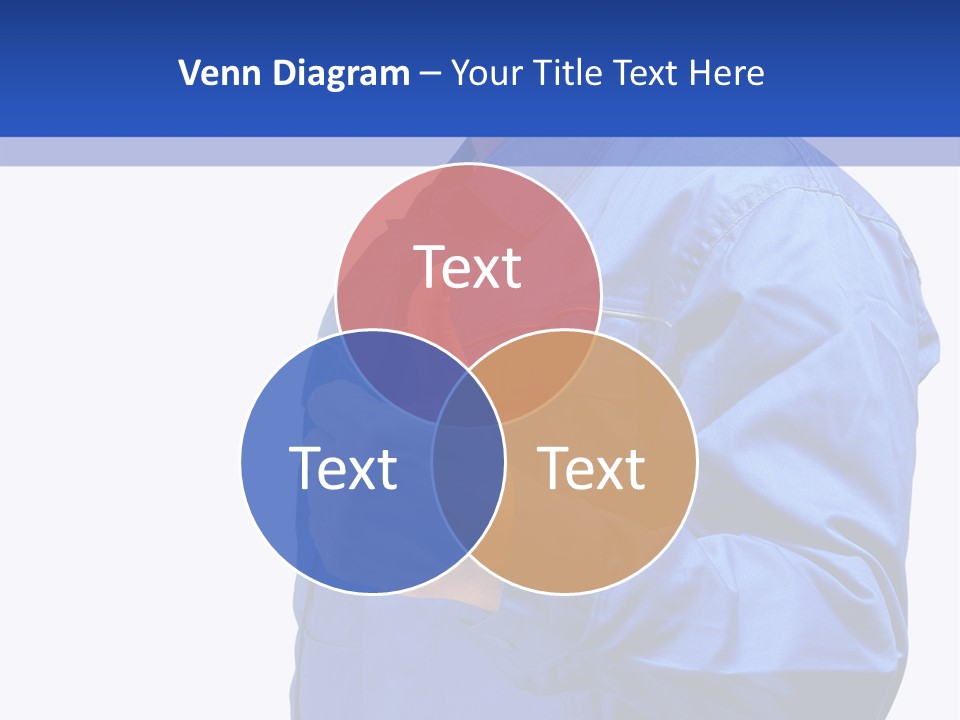 Venn Diagram – Your Title Text Here

Text

Text

Text